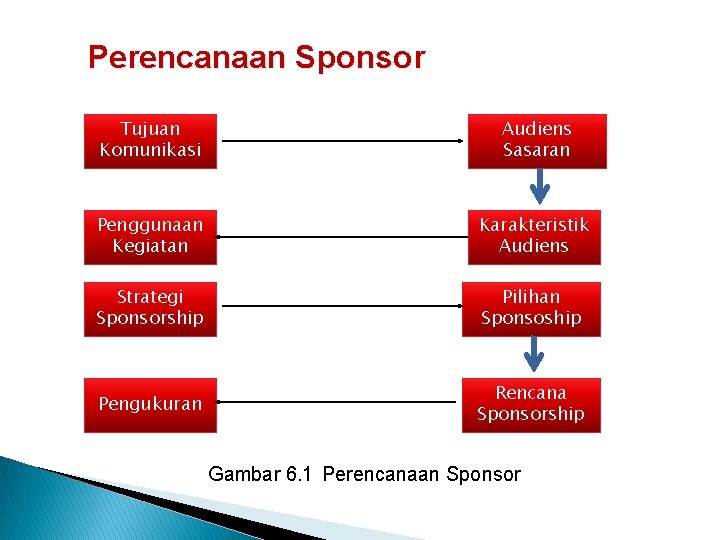 Perencanaan Sponsor

Tujuan Komunikasi

Audiens Sasaran

Penggunaan Kegiatan

Karakteristik Audiens

Strategi Sponsorship

Pilihan Sponsoship

Pengukuran

Rencana Sponsorship

Gambar 6.1 Perencanaan Sponsor